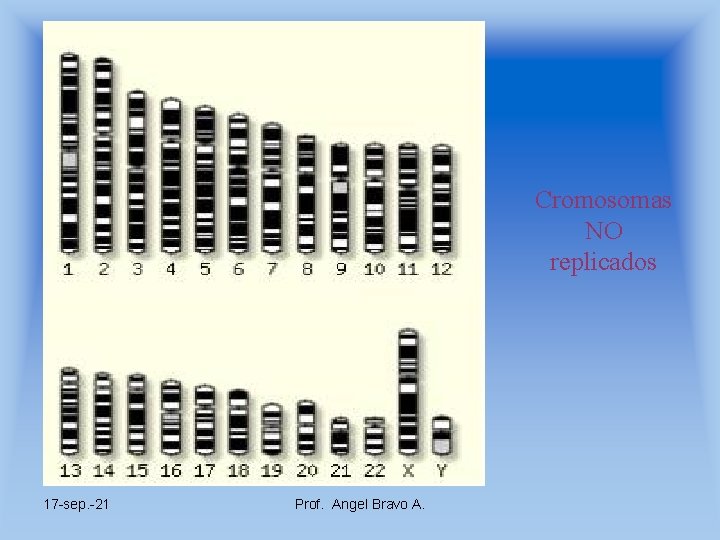 1 2 3 4 5 6 7 8 9 10 11 12

13 14 15 16 17 18 19 20 21 22 X Y

Cromosomas NO replicados

17-sep.-21

Prof. Angel Bravo A.